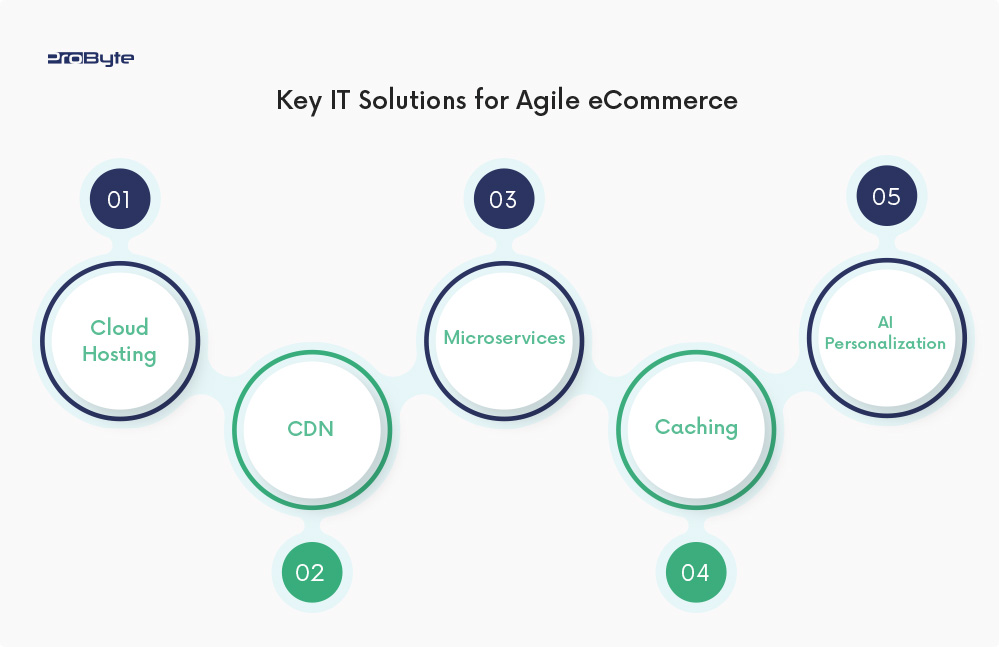 ProByte

Key IT Solutions for Agile eCommerce

01

Cloud Hosting

02

CDN

03

Microservices

04

Caching

05

AI Personalization